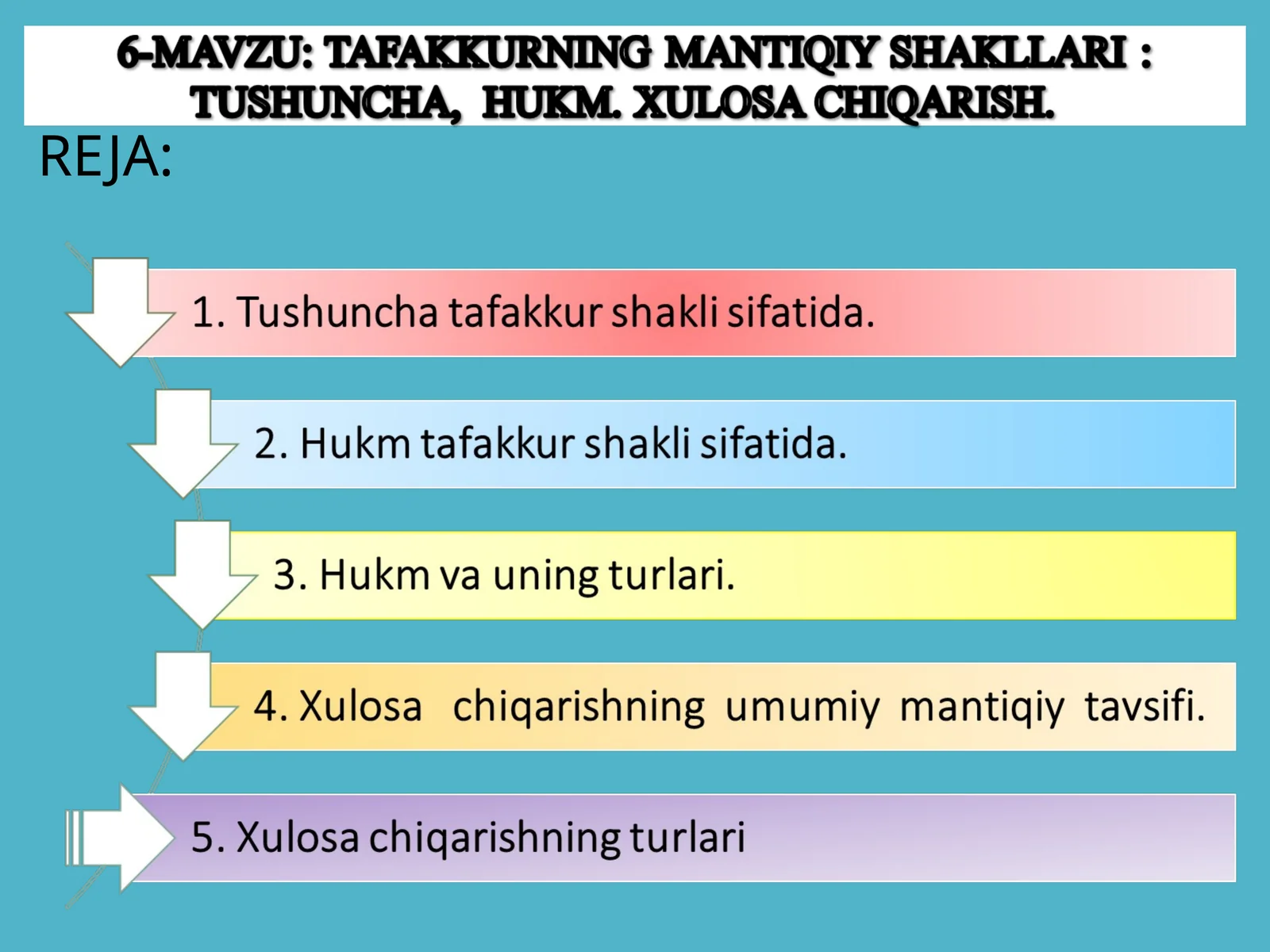 6-MAVZU: TAFAKKURNING MANTIQIY SHAKLLARI : TUSHUNCHA, HUKM. XULOSA CHIQARISH.

REJA:

1. Tushuncha tafakkur shakli sifatida.

2. Hukm tafakkur shakli sifatida.

3. Hukm va uning turlari.

4. Xulosa chiqarishning umumiy mantiqiy tavsifi.

5. Xulosa chiqarishning turlari